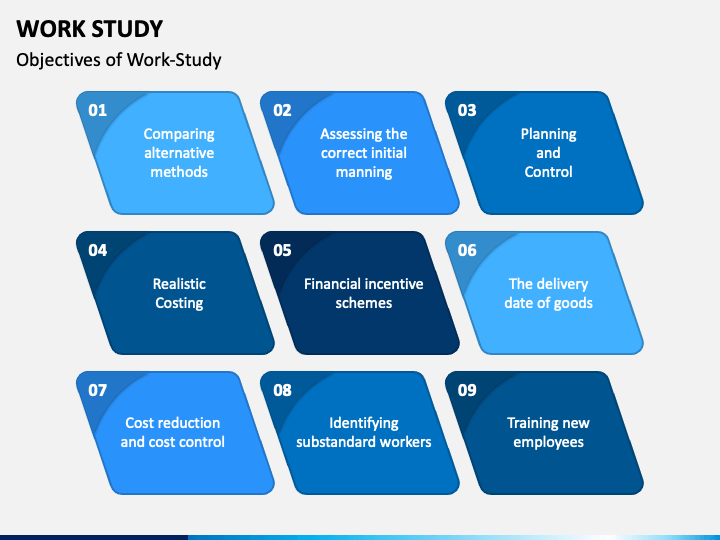 WORK STUDY

Objectives of Work-Study

01
Comparing alternative methods

02
Assessing the correct initial manning

03
Planning and Control

04
Realistic Costing

05
Financial incentive schemes

06
The delivery date of goods

07
Cost reduction and cost control

08
Identifying substandard workers

09
Training new employees